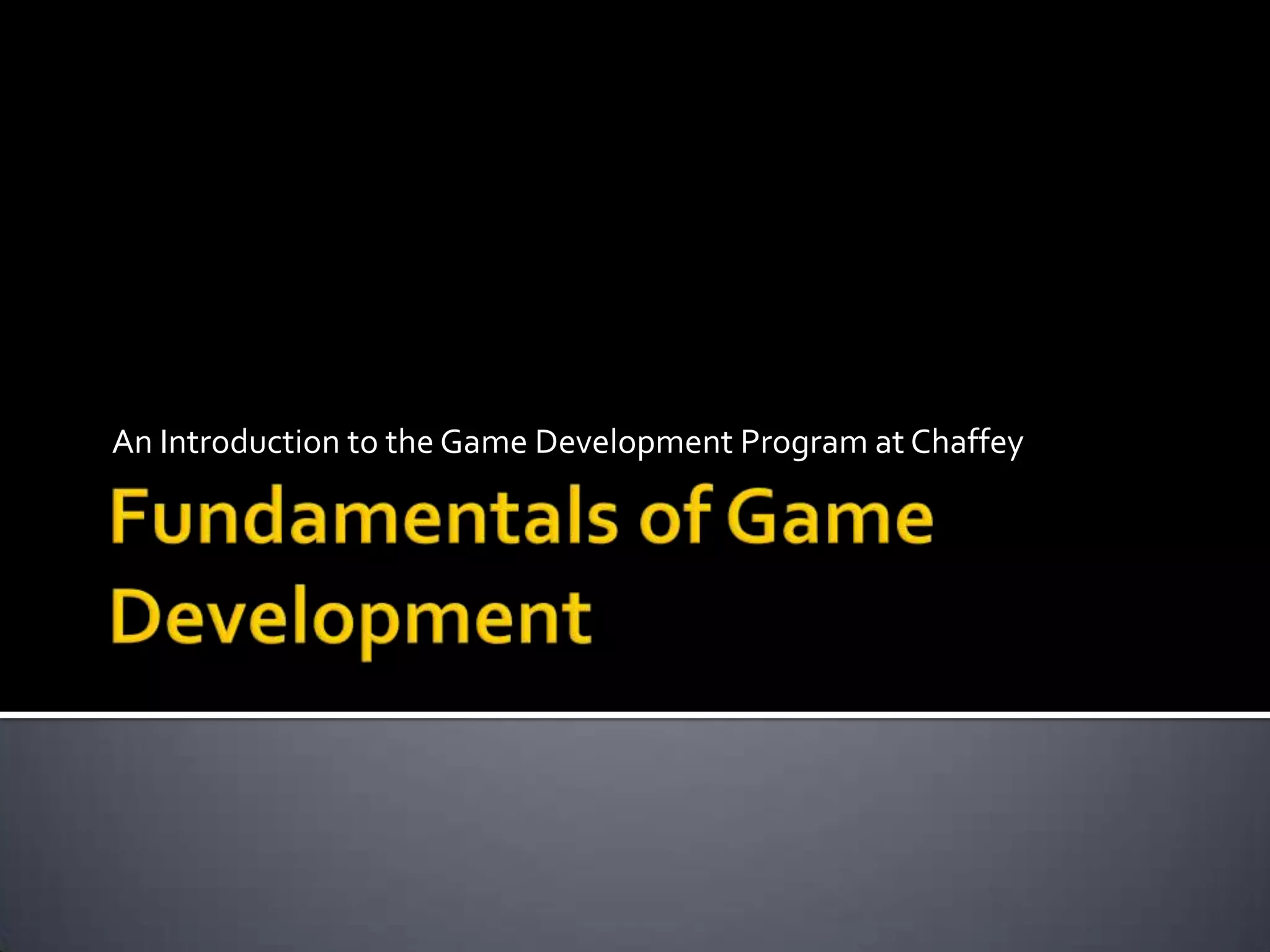 An Introduction to the Game Development Program at Chaffey

Fundamentals of Game Development